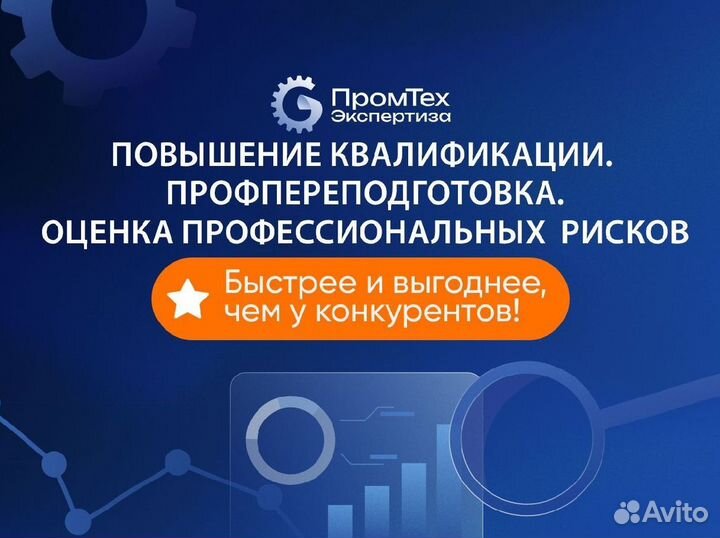 ПромТех
Экспертиза

ПОВЫШЕНИЕ КВАЛИФИКАЦИИ.
ПРОФПЕРЕПОДГОТОВКА.
ОЦЕНКА ПРОФЕССИОНАЛЬНЫХ РИСКОВ

Быстрее и выгоднее, чем у конкурентов!

Avito